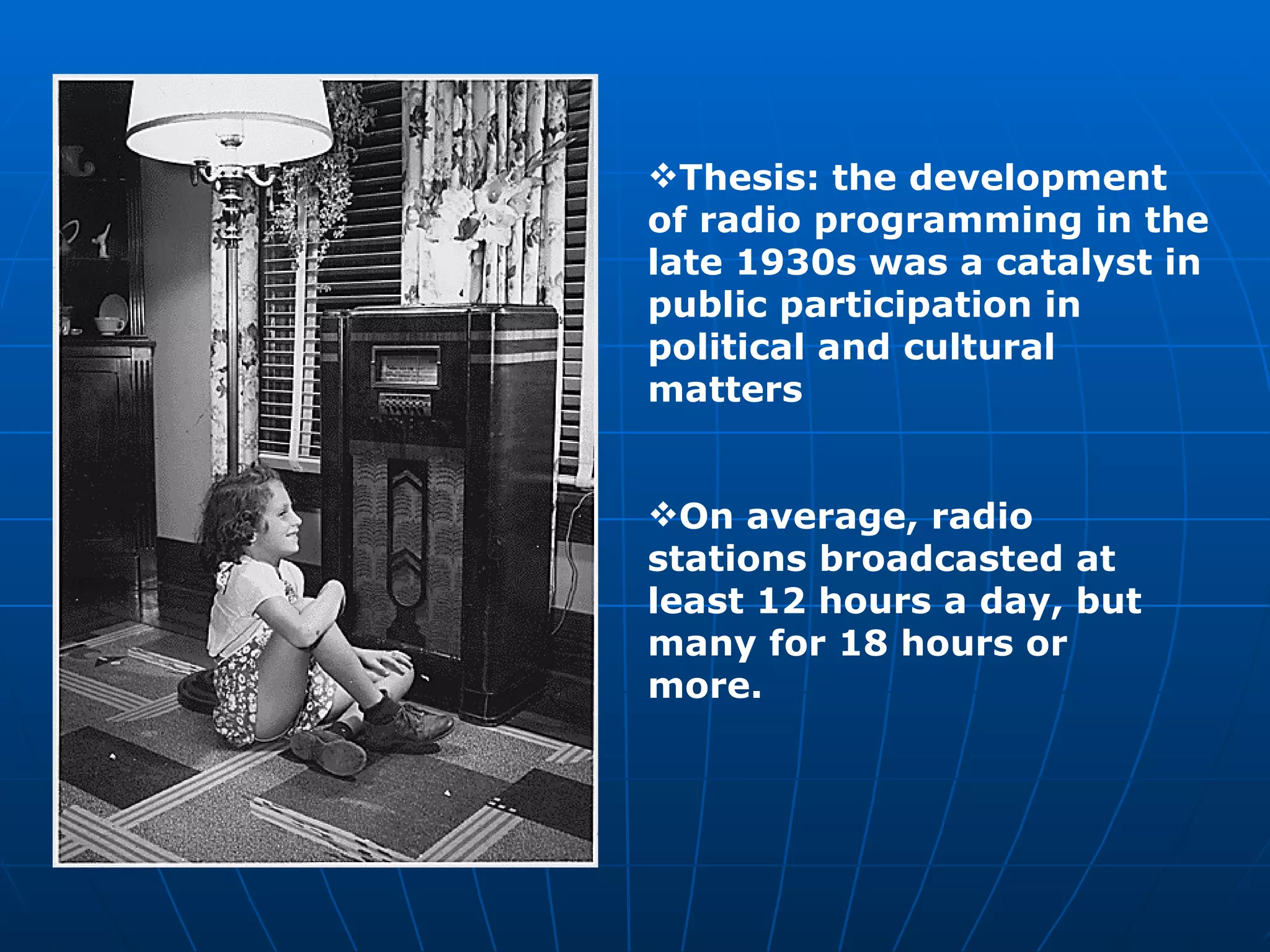 ❖Thesis: the development of radio programming in the late 1930s was a catalyst in public participation in political and cultural matters

❖On average, radio stations broadcasted at least 12 hours a day, but many for 18 hours or more.